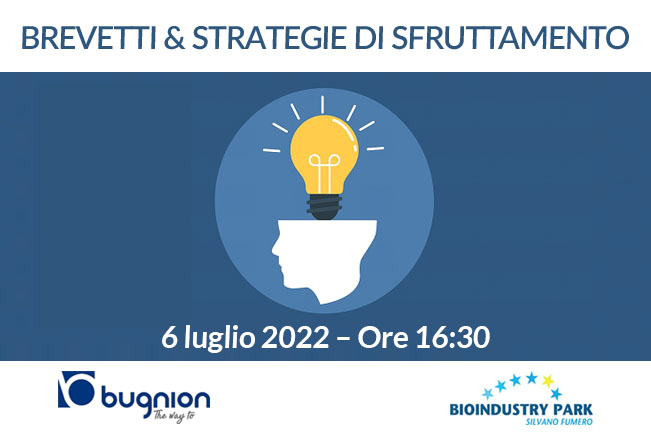 BREVETTI & STRATEGIE DI SFRUTTAMENTO

6 luglio 2022 – Ore 16:30

bugnion
The way to

BIOINDUSTRY PARK
SILVANO FUMERO